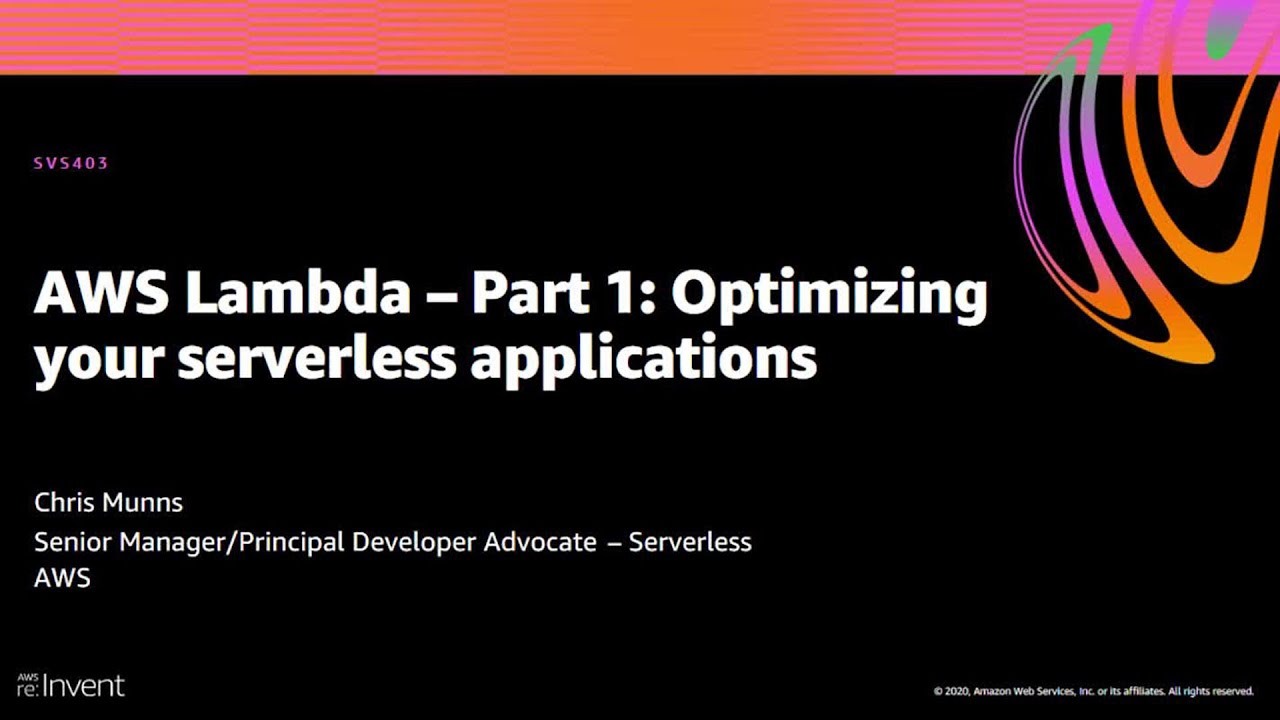 SVS403

AWS Lambda – Part 1: Optimizing your serverless applications

Chris Munns
Senior Manager/Principal Developer Advocate – Serverless
AWS

AWS re:Invent

© 2020, Amazon Web Services, Inc. or its affiliates. All rights reserved.